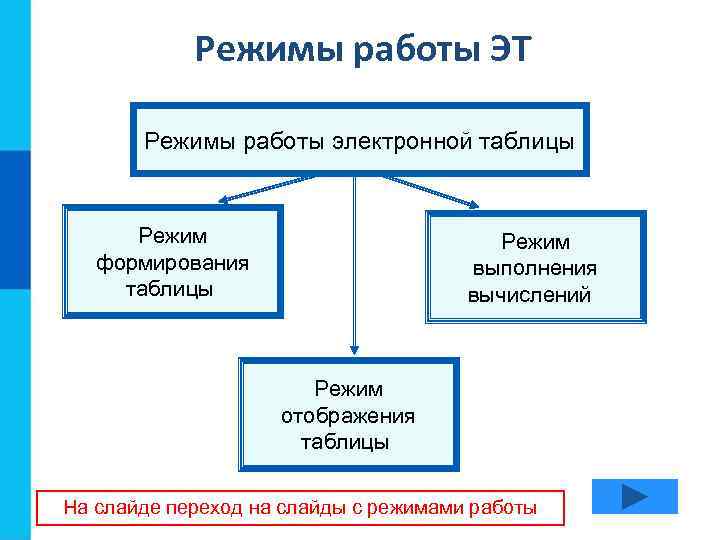 Режимы работы ЭТ

Режимы работы электронной таблицы

Режим формирования таблицы

Режим выполнения вычислений

Режим отображения таблицы

На слайде переход на слайды с режимами работы